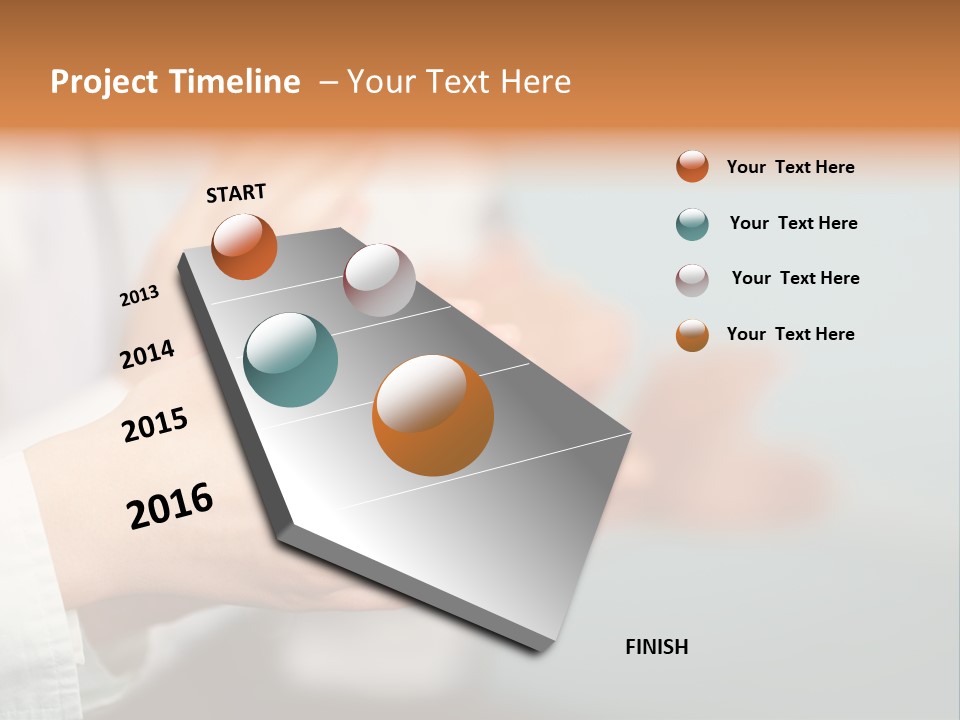 Project Timeline – Your Text Here

START

2013

2014

2015

2016

FINISH

Your Text Here

Your Text Here

Your Text Here

Your Text Here